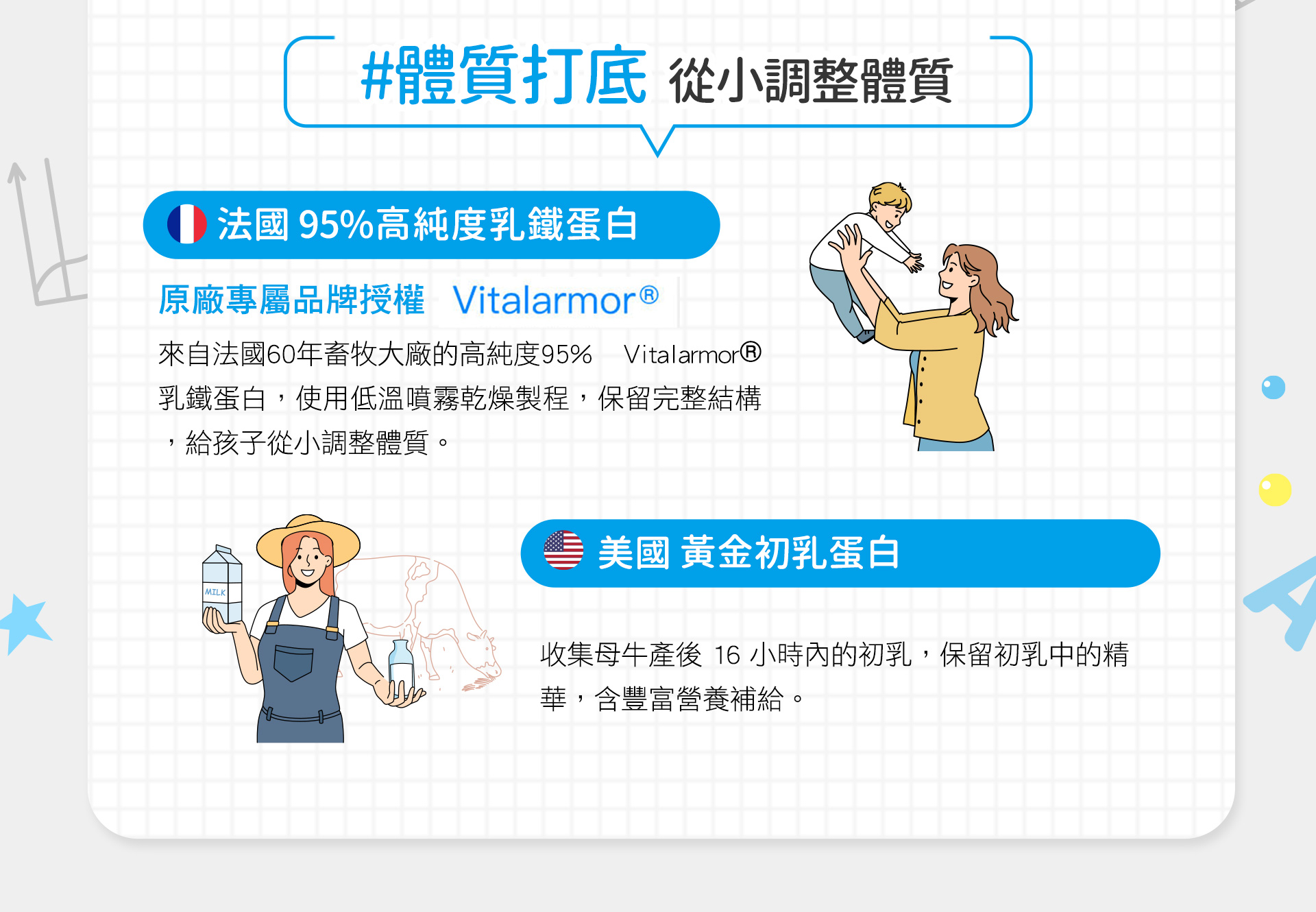 #體質打底 從小調整體質

法國 95%高純度乳鐵蛋白

原廠專屬品牌授權 Vitalarmor®

來自法國60年畜牧大廠的高純度95% Vitalarmor® 乳鐵蛋白，使用低溫噴霧乾燥製程，保留完整結構，給孩子從小調整體質。

MILK

美國 黃金初乳蛋白

收集母牛產後 16 小時內的初乳，保留初乳中的精華，含豐富營養補給。